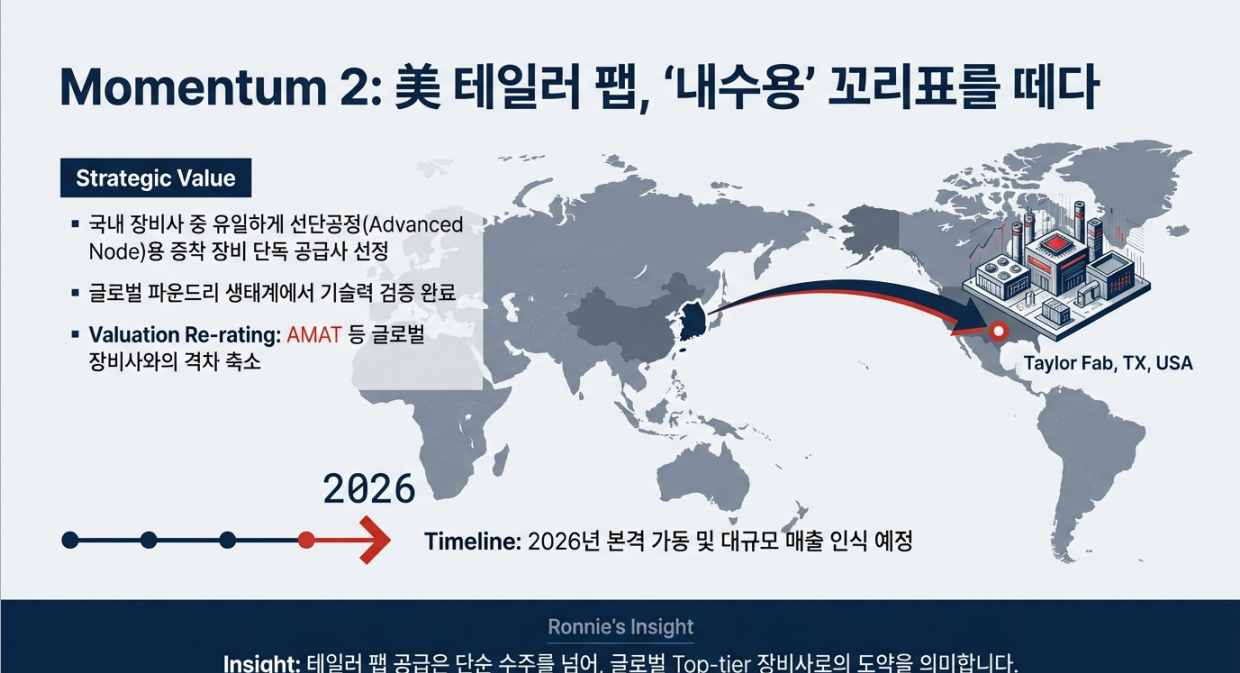 Momentum 2: 美 테일러 팹, '내수용' 꼬리표를 떼다

Strategic Value

▪ 국내 장비사 중 유일하게 선단공정(Advanced Node)용 증착 장비 단독 공급사 선정

▪ 글로벌 파운드리 생태계에서 기술력 검증 완료

▪ Valuation Re-rating: AMAT 등 글로벌 장비사와의 격차 축소

Taylor Fab, TX, USA

2026

Timeline: 2026년 본격 가동 및 대규모 매출 인식 예정

Ronnie's Insight

Insight: 테일러 팹 공급은 단순 수주를 넘어, 글로벌 Top-tier 장비사로의 도약을 의미합니다.